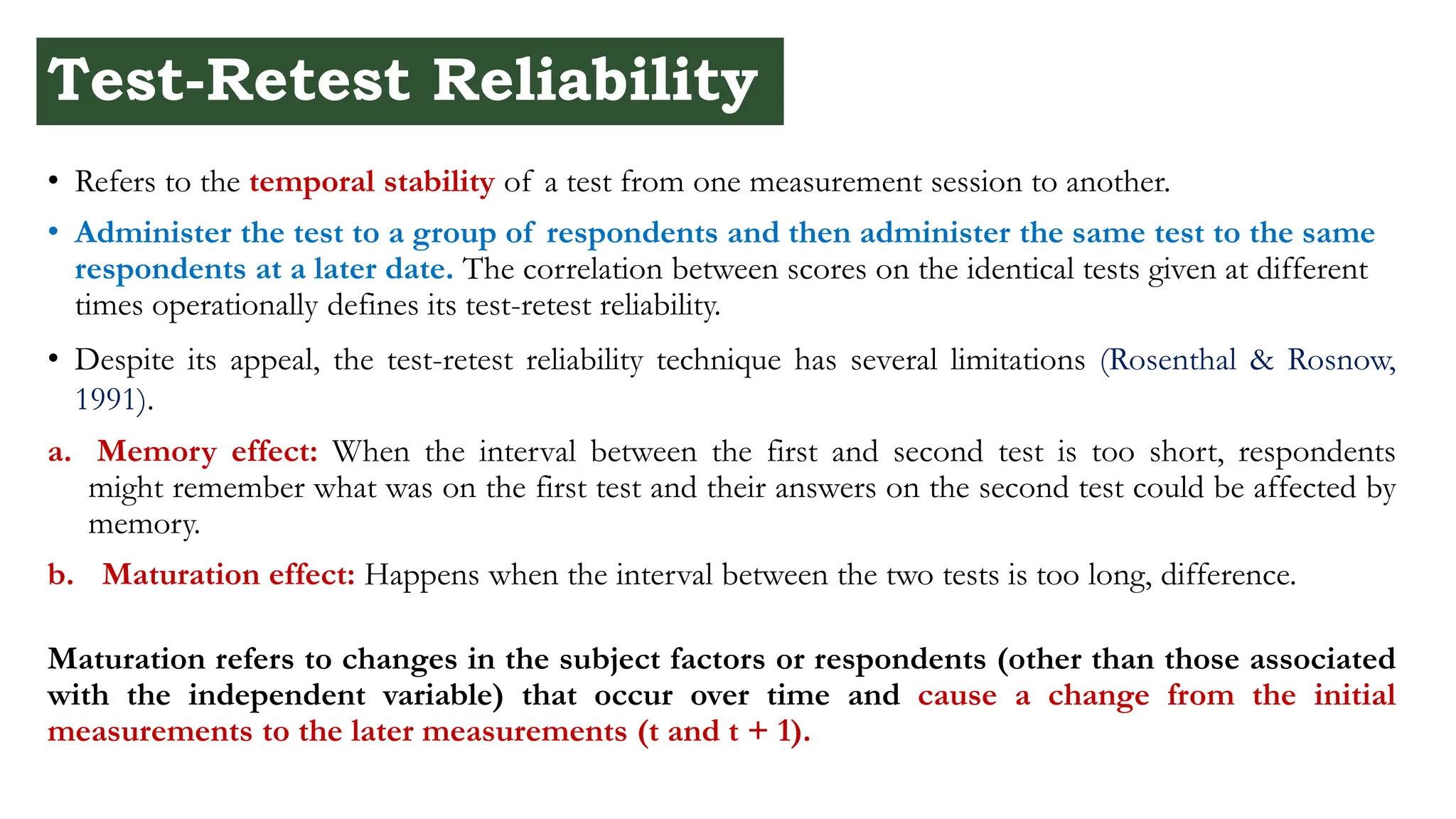 Test-Retest Reliability

• Refers to the temporal stability of a test from one measurement session to another.

• Administer the test to a group of respondents and then administer the same test to the same respondents at a later date. The correlation between scores on the identical tests given at different times operationally defines its test-retest reliability.

• Despite its appeal, the test-retest reliability technique has several limitations (Rosenthal & Rosnow, 1991).

a. Memory effect: When the interval between the first and second test is too short, respondents might remember what was on the first test and their answers on the second test could be affected by memory.

b. Maturation effect: Happens when the interval between the two tests is too long, difference.

Maturation refers to changes in the subject factors or respondents (other than those associated with the independent variable) that occur over time and cause a change from the initial measurements to the later measurements (t and t + 1).